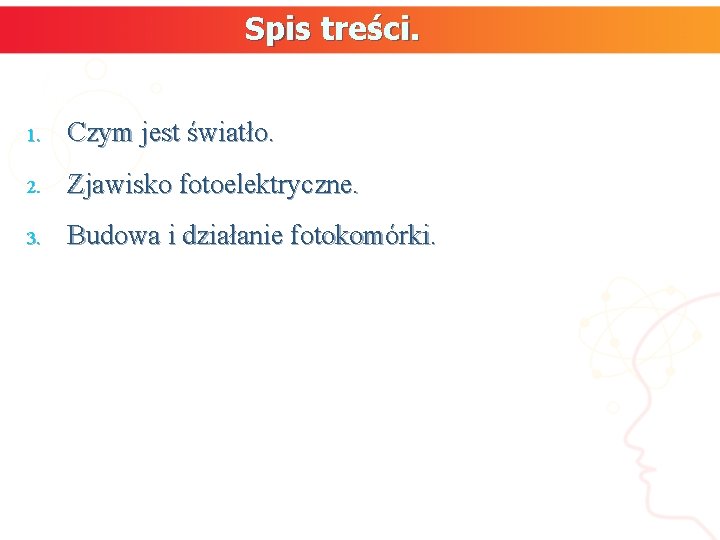 Spis treści.

1. Czym jest światło.
2. Zjawisko fotoelektryczne.
3. Budowa i działanie fotokomórki.